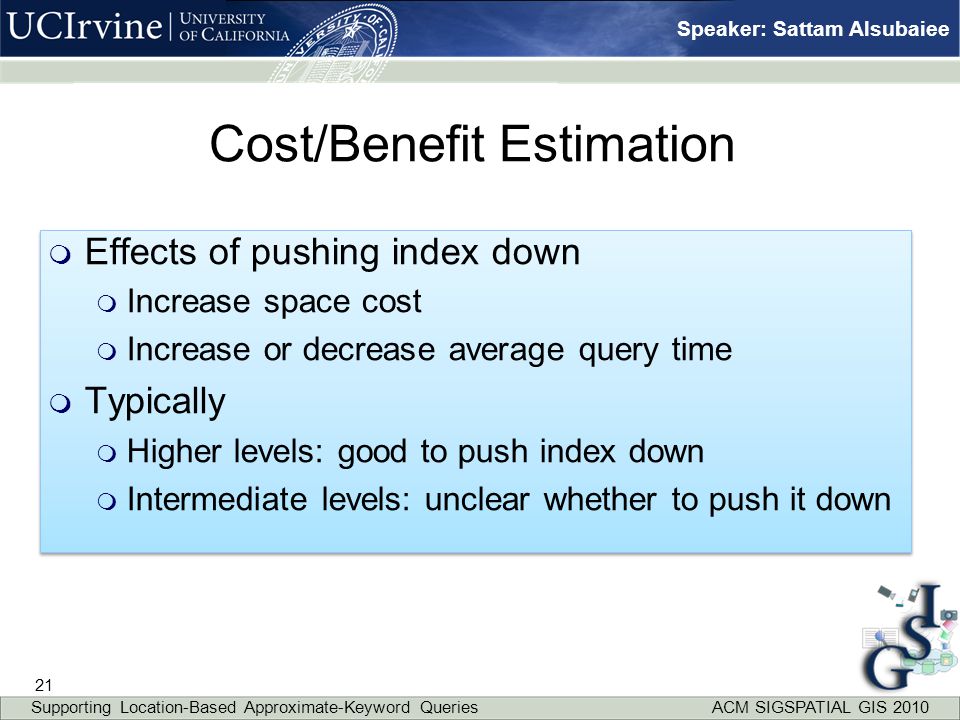 UCIrvine | UNIVERSITY OF CALIFORNIA

Speaker: Sattam Alsubaiee

Cost/Benefit Estimation

Effects of pushing index down
Increase space cost
Increase or decrease average query time
Typically
Higher levels: good to push index down
Intermediate levels: unclear whether to push it down

GIS

21

Supporting Location-Based Approximate-Keyword Queries

ACM SIGSPATIAL GIS 2010